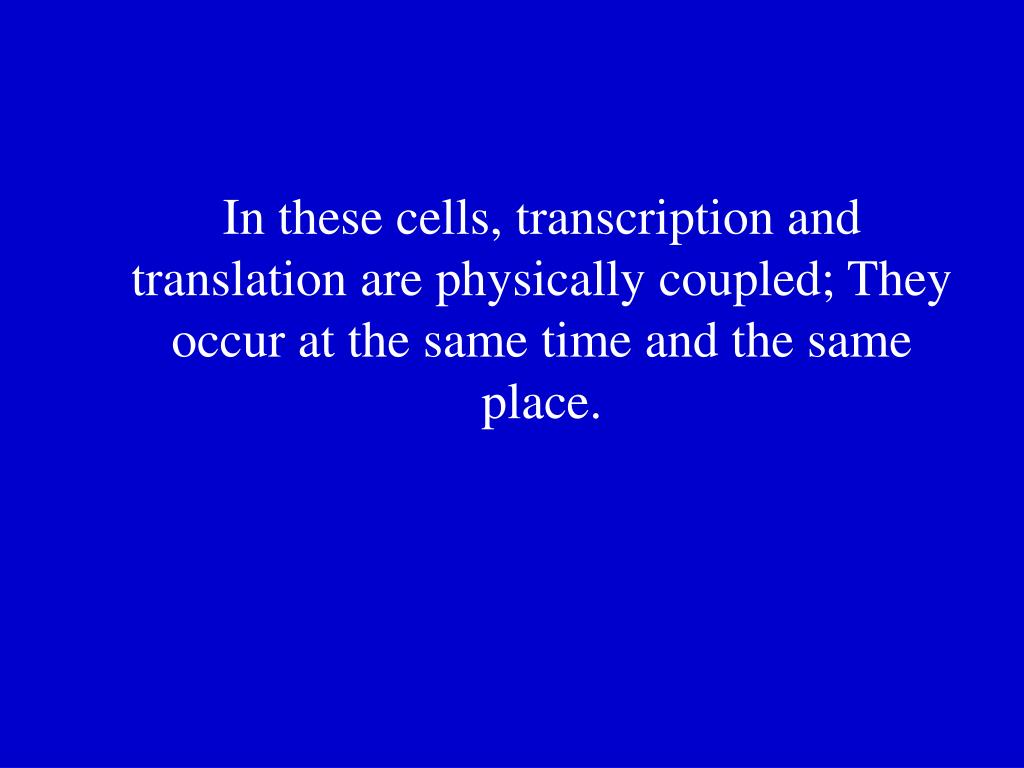 In these cells, transcription and translation are physically coupled; They occur at the same time and the same place.